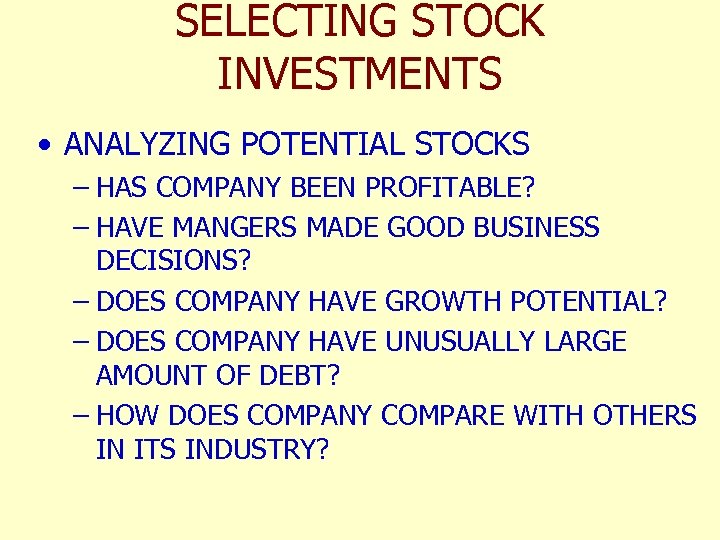 SELECTING STOCK INVESTMENTS

• ANALYZING POTENTIAL STOCKS
– HAS COMPANY BEEN PROFITABLE?
– HAVE MANGERS MADE GOOD BUSINESS DECISIONS?
– DOES COMPANY HAVE GROWTH POTENTIAL?
– DOES COMPANY HAVE UNUSUALLY LARGE AMOUNT OF DEBT?
– HOW DOES COMPANY COMPARE WITH OTHERS IN ITS INDUSTRY?